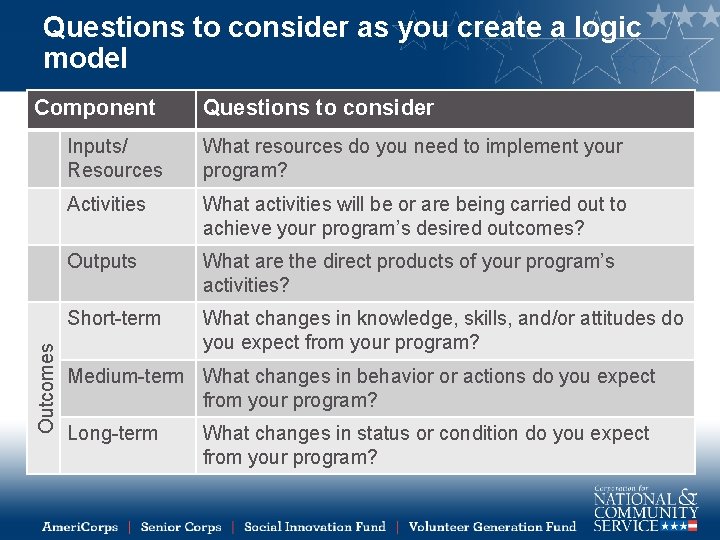 Questions to consider as you create a logic model

| Component | | Questions to consider |
|---|---|---|
| | Inputs/ Resources | What resources do you need to implement your program? |
| | Activities | What activities will be or are being carried out to achieve your program's desired outcomes? |
| | Outputs | What are the direct products of your program's activities? |
| Outcomes | Short-term | What changes in knowledge, skills, and/or attitudes do you expect from your program? |
| Outcomes | Medium-term | What changes in behavior or actions do you expect from your program? |
| Outcomes | Long-term | What changes in status or condition do you expect from your program? |

AmeriCorps | Senior Corps | Social Innovation Fund | Volunteer Generation Fund

Corporation for NATIONAL & COMMUNITY SERVICE